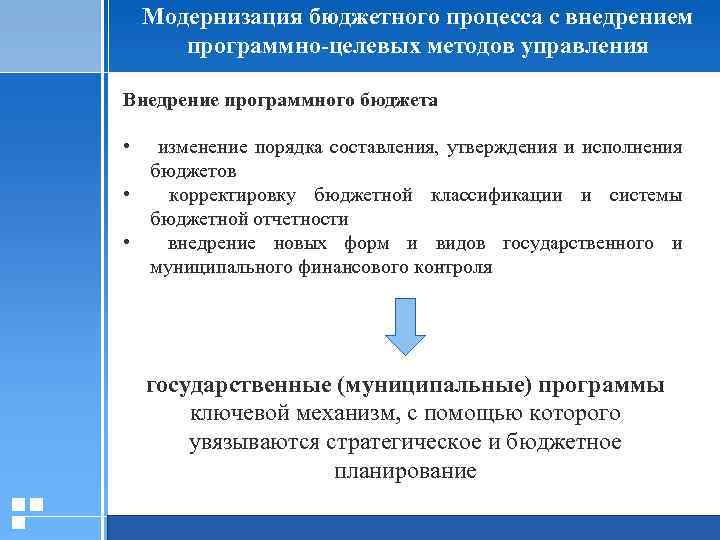 Модернизация бюджетного процесса с внедрением программно-целевых методов управления

Внедрение программного бюджета

• изменение порядка составления, утверждения и исполнения бюджетов
• корректировку бюджетной классификации и системы бюджетной отчетности
• внедрение новых форм и видов государственного и муниципального финансового контроля

государственные (муниципальные) программы ключевой механизм, с помощью которого увязываются стратегическое и бюджетное планирование